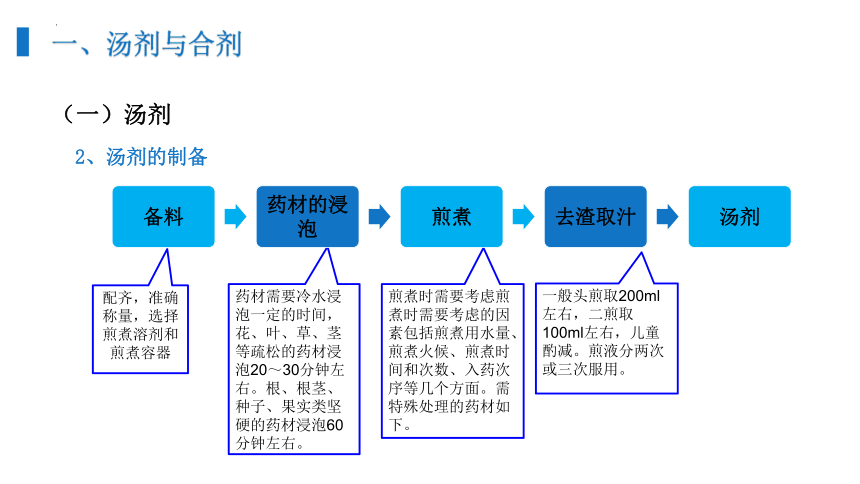 一、汤剂与合剂

（一）汤剂

2、汤剂的制备

备料

药材的浸泡

煎煮

去渣取汁

汤剂

配齐，准确称量，选择煎煮溶剂和煎煮容器

药材需要冷水浸泡一定的时间，花、叶、草、茎等疏松的药材浸泡20～30分钟左右。根、根茎、种子、果实类坚硬的药材浸泡60分钟左右。

煎煮时需要考虑煎煮时需要考虑的因素包括煎煮用水量、煎煮火候、煎煮时间和次数、入药次序等几个方面。需特殊处理的药材如下。

一般头煎取200ml左右，二煎取100ml左右，儿童酌减。煎液分两次或三次服用。